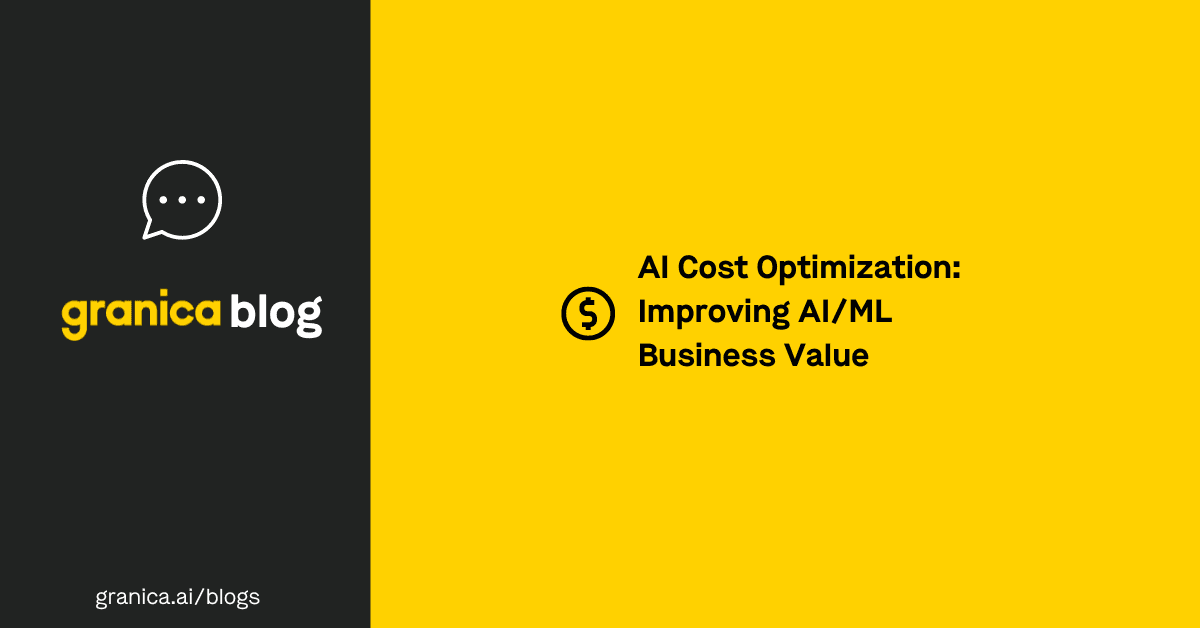 granica blog

granica.ai/blogs

AI Cost Optimization: Improving AI/ML Business Value